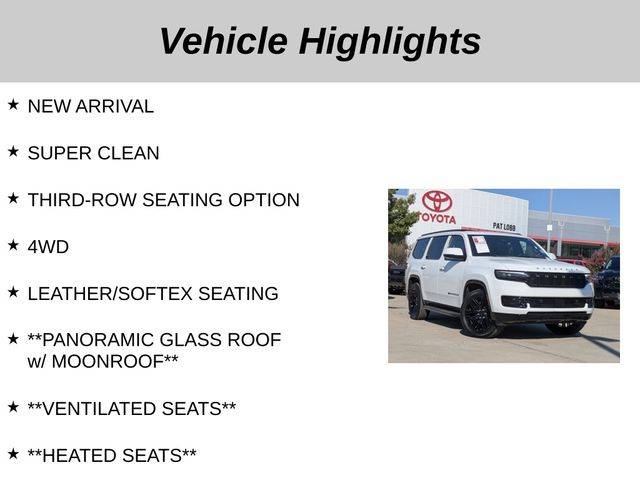 Vehicle Highlights

★ NEW ARRIVAL

★ SUPER CLEAN

★ THIRD-ROW SEATING OPTION

★ 4WD

★ LEATHER/SOFTEX SEATING

★ **PANORAMIC GLASS ROOF w/ MOONROOF**

★ **VENTILATED SEATS**

★ **HEATED SEATS**

TOYOTA

PAT LOBB